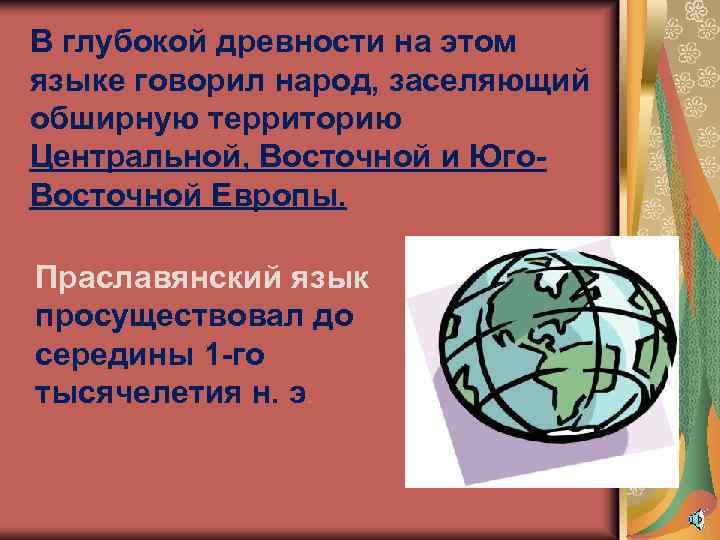 В глубокой древности на этом языке говорил народ, заселяющий обширную территорию Центральной, Восточной и Юго-Восточной Европы.

Праславянский язык просуществовал до середины 1-го тысячелетия н. э